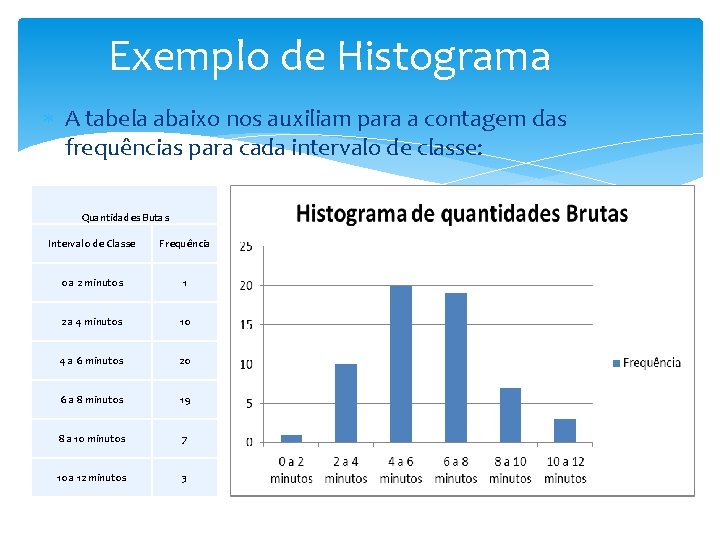 Exemplo de Histograma

A tabela abaixo nos auxiliam para a contagem das frequências para cada intervalo de classe:

| Quantidades Butas | |
|---|---|
| Intervalo de Classe | Frequência |
| 0a 2 minutos | 1 |
| 2a 4 minutos | 10 |
| 4 a 6 minutos | 20 |
| 6 a 8 minutos | 19 |
| 8 a 10 minutos | 7 |
| 10a 12 minutos | 3 |

Histograma de quantidades Brutas

25
20
15
10
5
0

0 a 2 minutos
2 a 4 minutos
4 a 6 minutos
6 a 8 minutos
8 a 10 minutos
10 a 12 minutos

Frequência